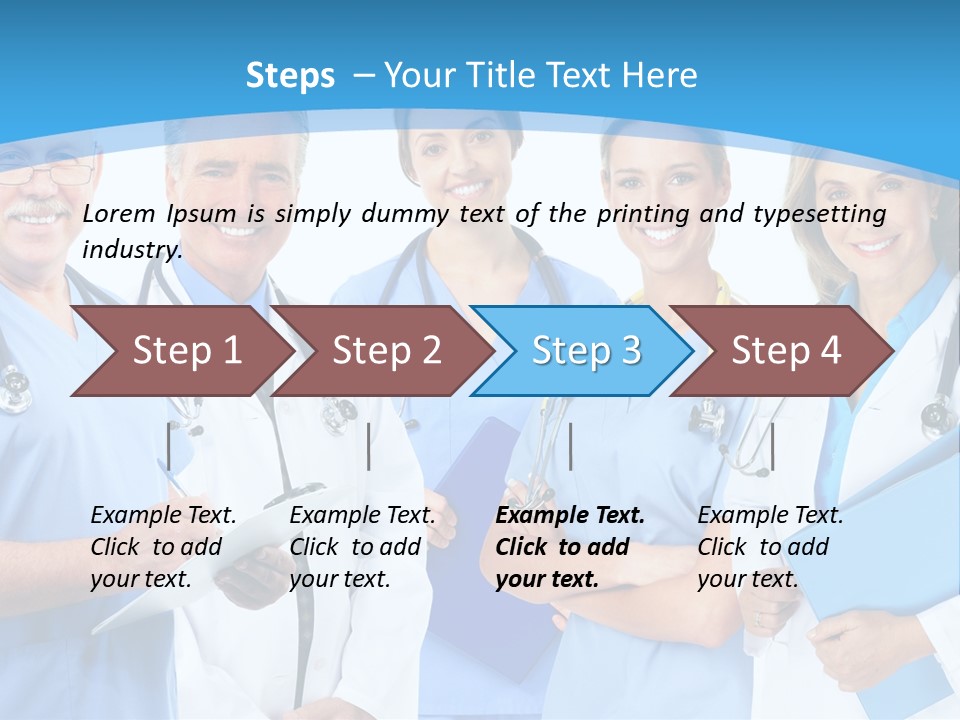 Steps – Your Title Text Here

Lorem Ipsum is simply dummy text of the printing and typesetting industry.

Step 1

Step 2

Step 3

Step 4

Example Text. Click to add your text.

Example Text. Click to add your text.

Example Text. Click to add your text.

Example Text. Click to add your text.